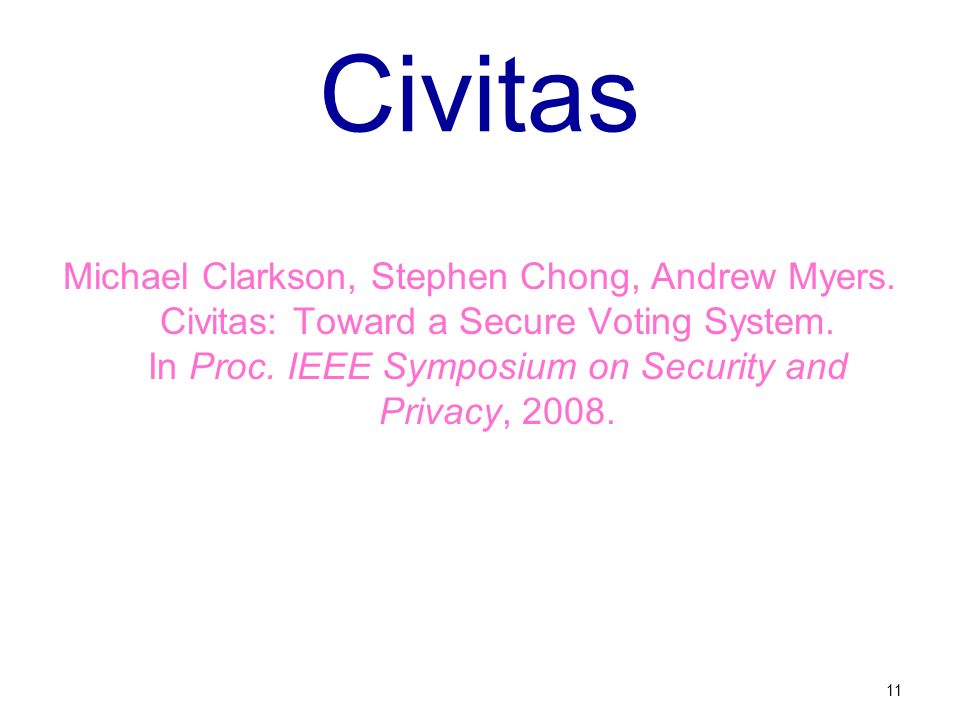 Civitas

Michael Clarkson, Stephen Chong, Andrew Myers. Civitas: Toward a Secure Voting System. In Proc. IEEE Symposium on Security and Privacy, 2008.

11